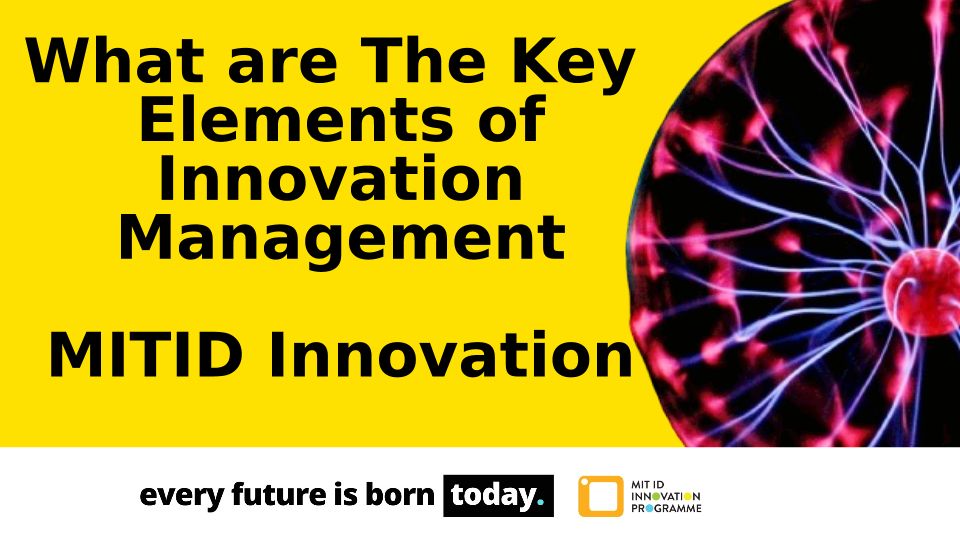 What are The Key Elements of Innovation Management

MITID Innovation

every future is born today.

MIT ID
INNOVATION
PROGRAMME